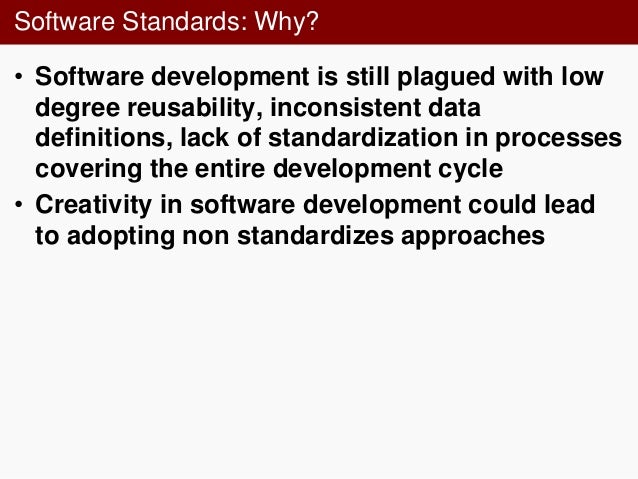 Software Standards: Why?

• Software development is still plagued with low degree reusability, inconsistent data definitions, lack of standardization in processes covering the entire development cycle
• Creativity in software development could lead to adopting non standardizes approaches